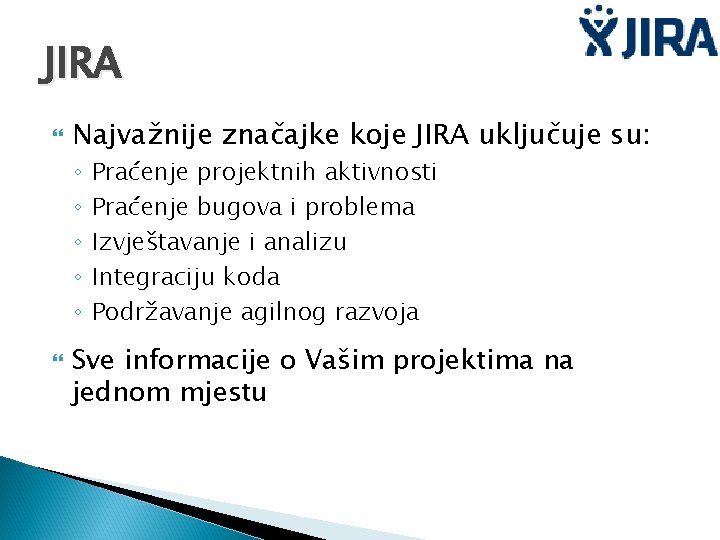 JIRA

JIRA

Najvažnije značajke koje JIRA uključuje su:
◦ Praćenje projektnih aktivnosti
◦ Praćenje bugova i problema
◦ Izvještavanje i analizu
◦ Integraciju koda
◦ Podržavanje agilnog razvoja

Sve informacije o Vašim projektima na jednom mjestu